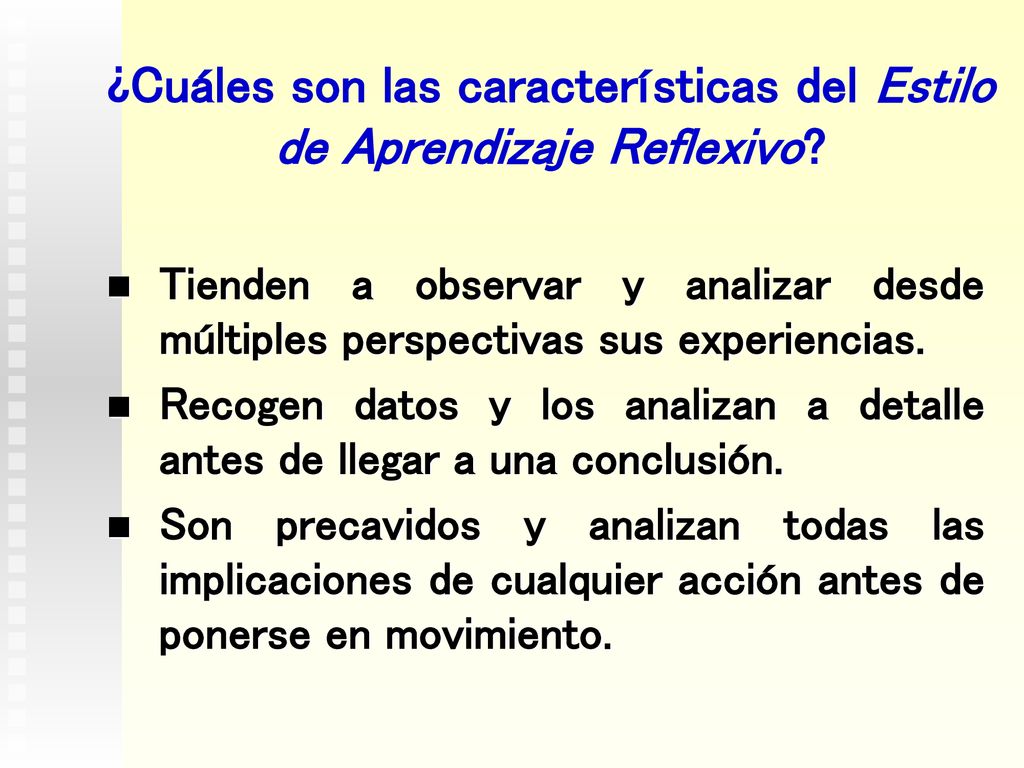 ¿Cuáles son las características del Estilo de Aprendizaje Reflexivo?

Tienden a observar y analizar desde múltiples perspectivas sus experiencias.

Recogen datos y los analizan a detalle antes de llegar a una conclusión.

Son precavidos y analizan todas las implicaciones de cualquier acción antes de ponerse en movimiento.